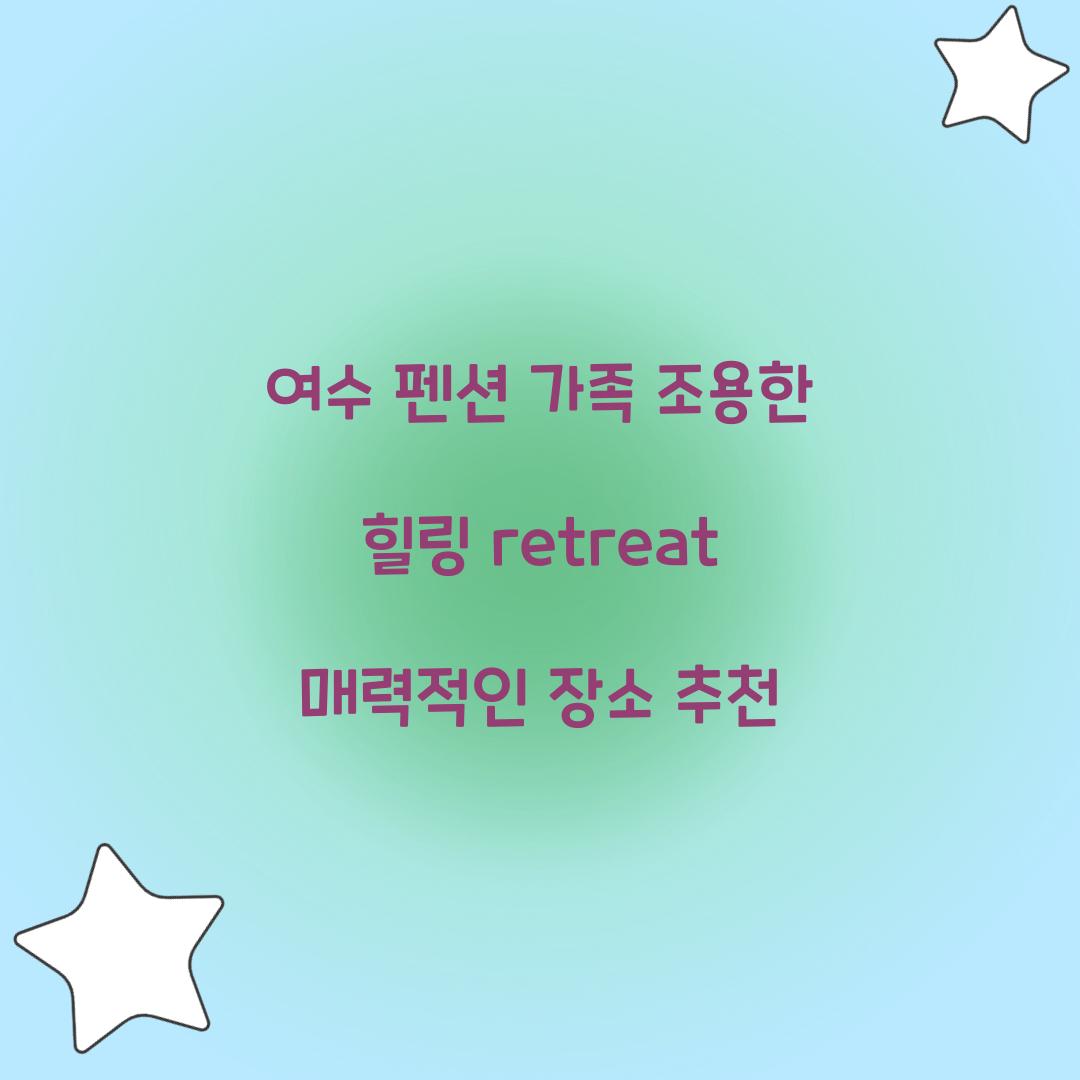 여수 펜션 가족 조용한

힐링 retreat

매력적인 장소 추천